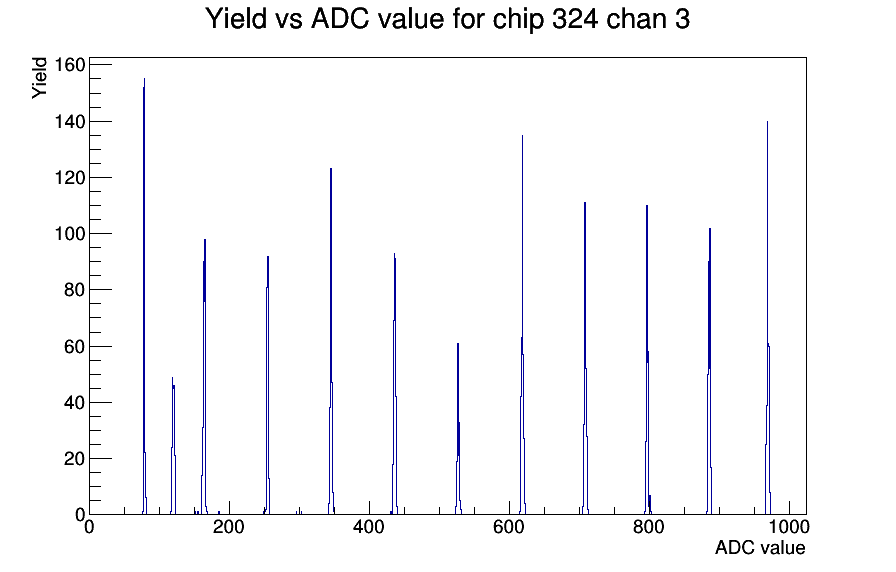 Yield vs ADC value for chip 324 chan 3

Yield

160
140
120
100
80
60
40
20
0

0
200
400
600
800
1000

ADC value